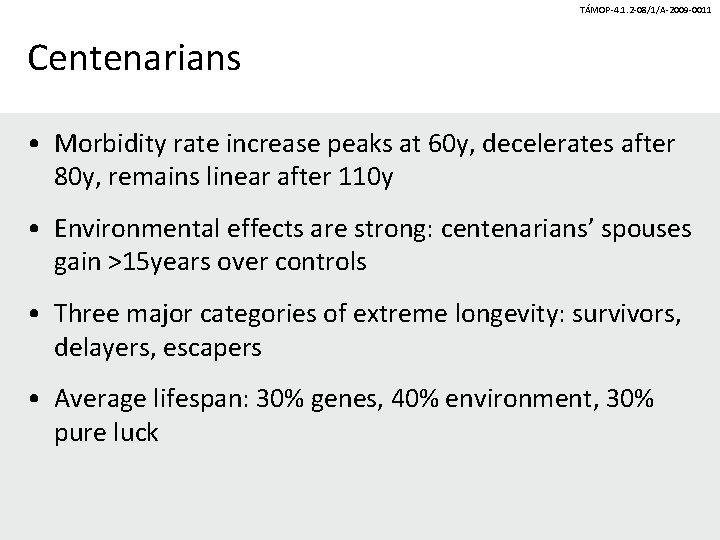 TÁMOP-4.1.2-08/1/A-2009-0011

Centenarians

• Morbidity rate increase peaks at 60y, decelerates after 80y, remains linear after 110y

• Environmental effects are strong: centenarians' spouses gain >15years over controls

• Three major categories of extreme longevity: survivors, delayers, escapers

• Average lifespan: 30% genes, 40% environment, 30% pure luck